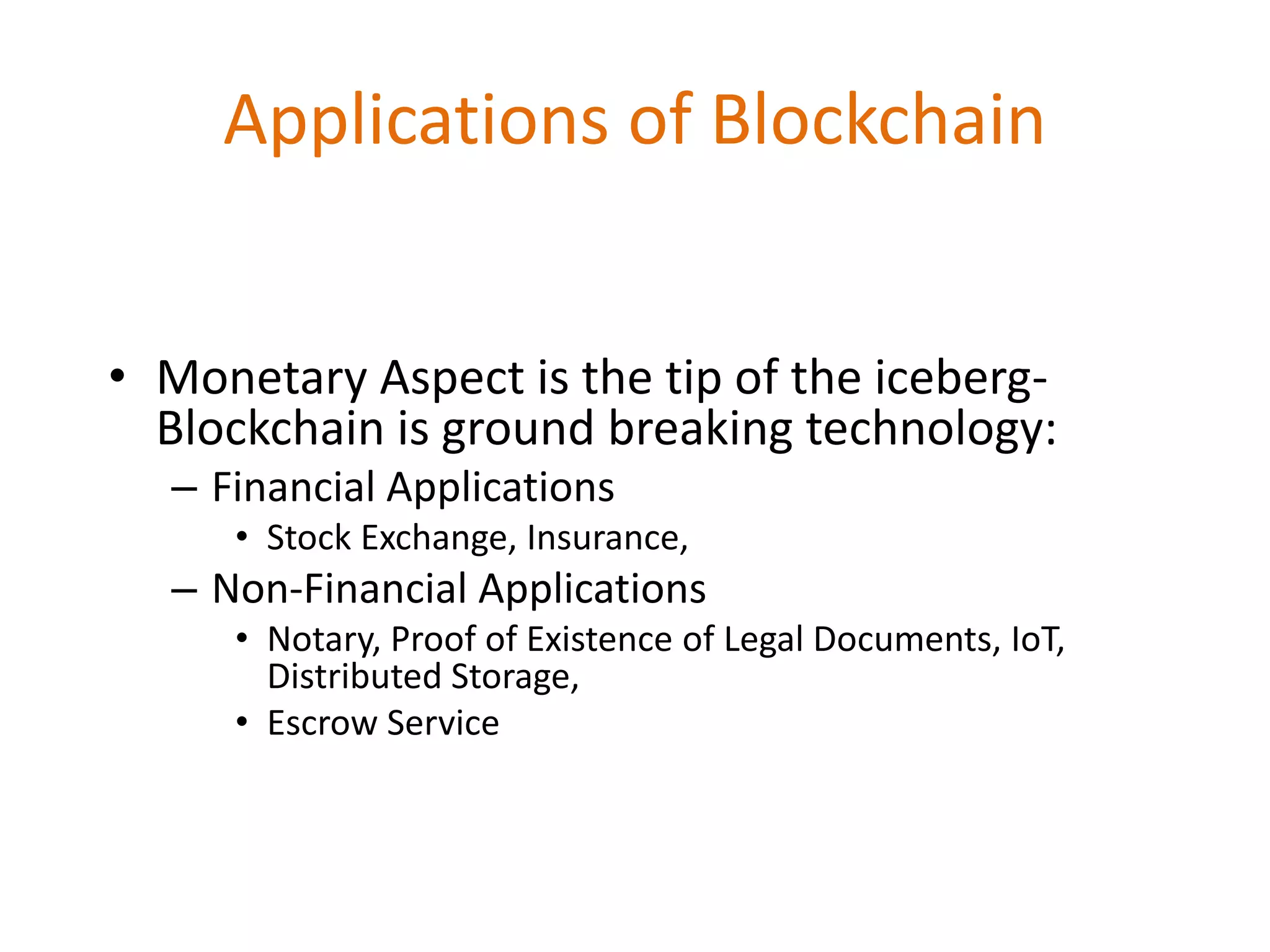 Applications of Blockchain

• Monetary Aspect is the tip of the iceberg- Blockchain is ground breaking technology:
– Financial Applications
• Stock Exchange, Insurance,
– Non-Financial Applications
• Notary, Proof of Existence of Legal Documents, IoT, Distributed Storage,
• Escrow Service